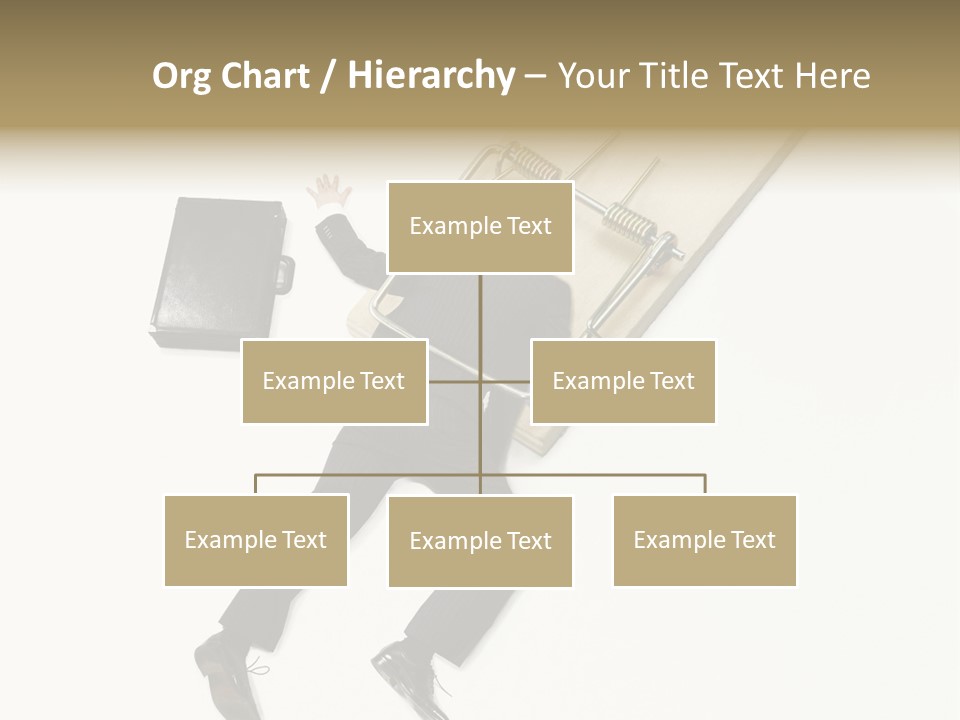 Org Chart / Hierarchy – Your Title Text Here

Example Text

Example Text

Example Text

Example Text

Example Text

Example Text